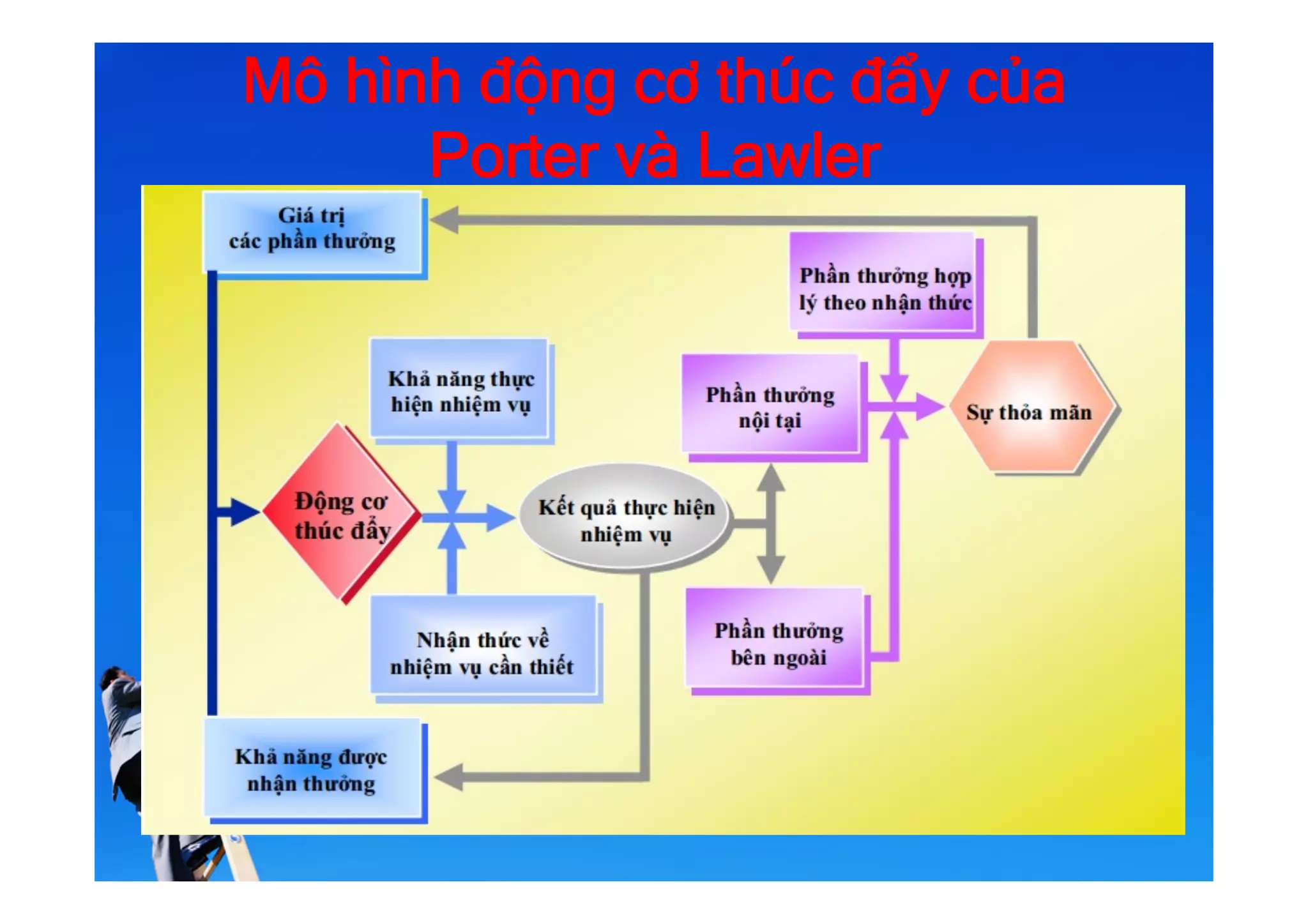 Mô hình động cơ thúc đẩy của Porter và Lawler

Giá trị các phần thưởng

Phần thưởng hợp lý theo nhận thức

Khả năng thực hiện nhiệm vụ

Phần thưởng nội tại

Sự thỏa mãn

Động cơ thúc đẩy

Kết quả thực hiện nhiệm vụ

Nhận thức về nhiệm vụ cần thiết

Phần thưởng bên ngoài

Khả năng được nhận thưởng